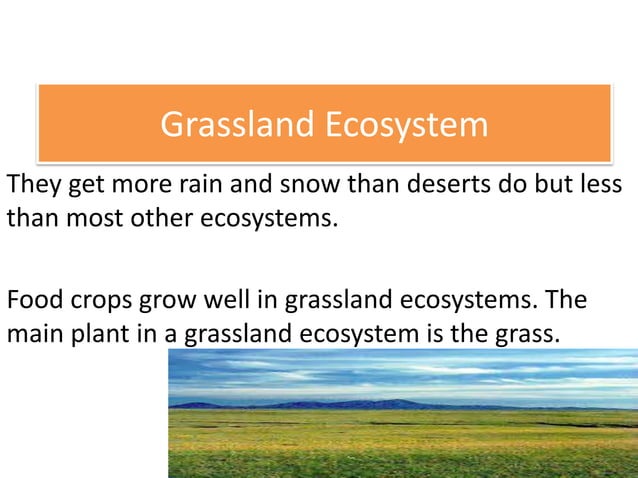 Grassland Ecosystem

They get more rain and snow than deserts do but less than most other ecosystems.

Food crops grow well in grassland ecosystems. The main plant in a grassland ecosystem is the grass.